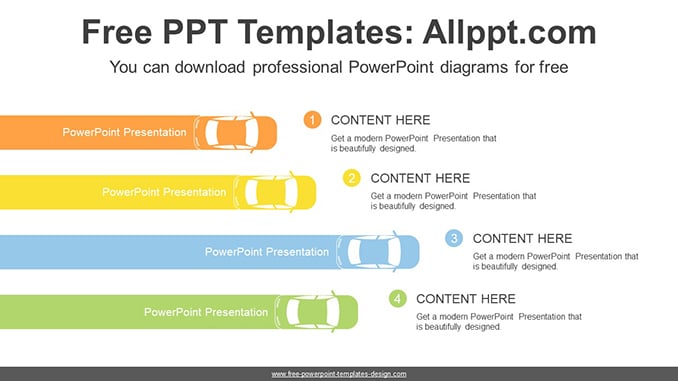 Free PPT Templates: Allppt.com

You can download professional PowerPoint diagrams for free

PowerPoint Presentation

1 CONTENT HERE

Get a modern PowerPoint Presentation that is beautifully designed.

PowerPoint Presentation

2 CONTENT HERE

Get a modern PowerPoint Presentation that is beautifully designed.

PowerPoint Presentation

3 CONTENT HERE

Get a modern PowerPoint Presentation that is beautifully designed.

PowerPoint Presentation

4 CONTENT HERE

Get a modern PowerPoint Presentation that is beautifully designed.

www.free-powerpoint-templates-design.com